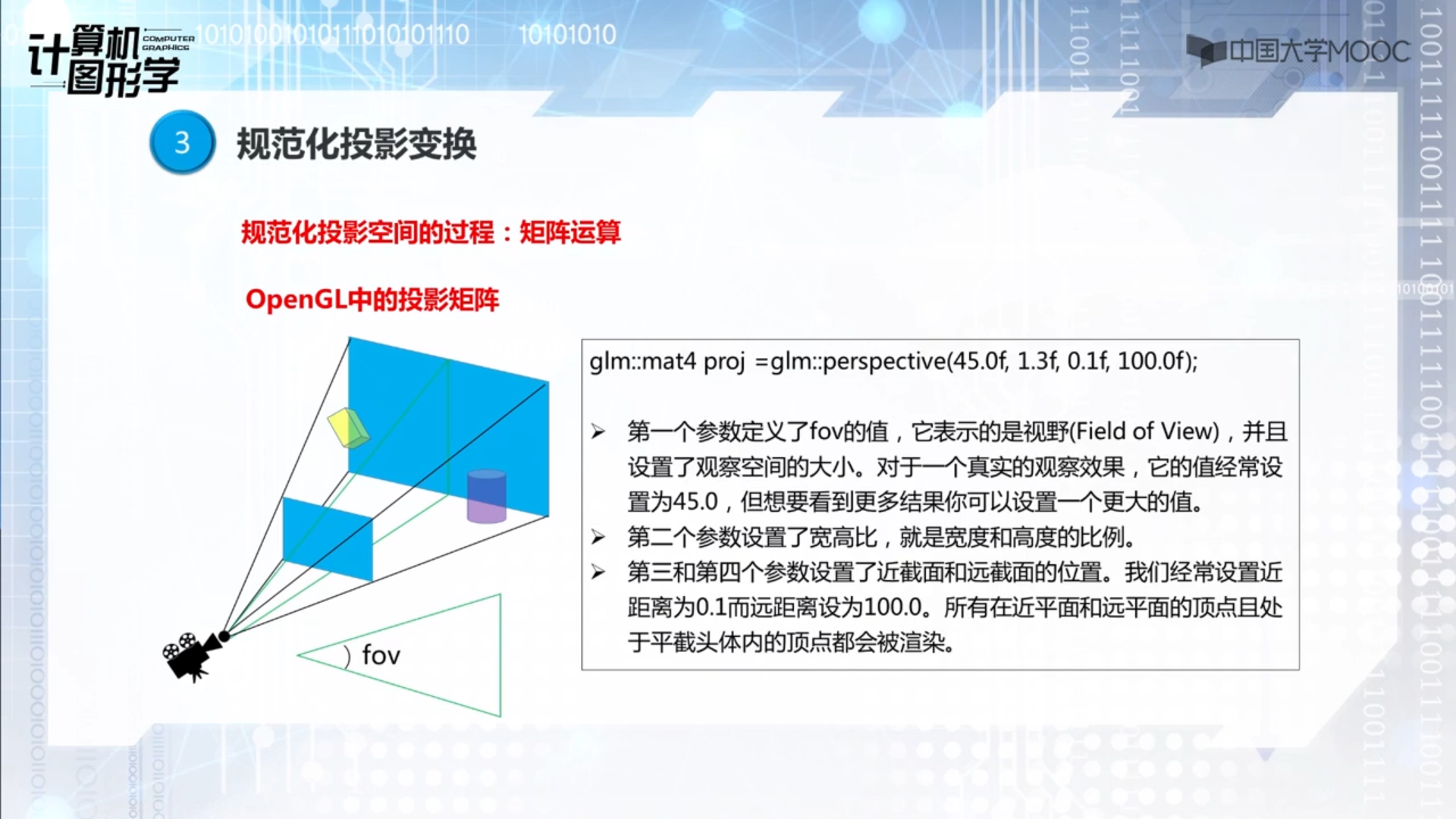 计算机图形学 COMPUTER GRAPHICS

中国大学MOOC

3 规范化投影变换

规范化投影空间的过程：矩阵运算

OpenGL中的投影矩阵

fov

glm::mat4 proj =glm::perspective(45.0f, 1.3f, 0.1f, 100.0f);

➢ 第一个参数定义了fov的值，它表示的是视野(Field of View)，并且设置了观察空间的大小。对于一个真实的观察效果，它的值经常设置为45.0，但想要看到更多结果你可以设置一个更大的值。
➢ 第二个参数设置了宽高比，就是宽度和高度的比例。
➢ 第三和第四个参数设置了近截面和远截面的位置。我们经常设置近距离为0.1而远距离设为100.0。所有在近平面和远平面的顶点且处于平截头体内的顶点都会被渲染。